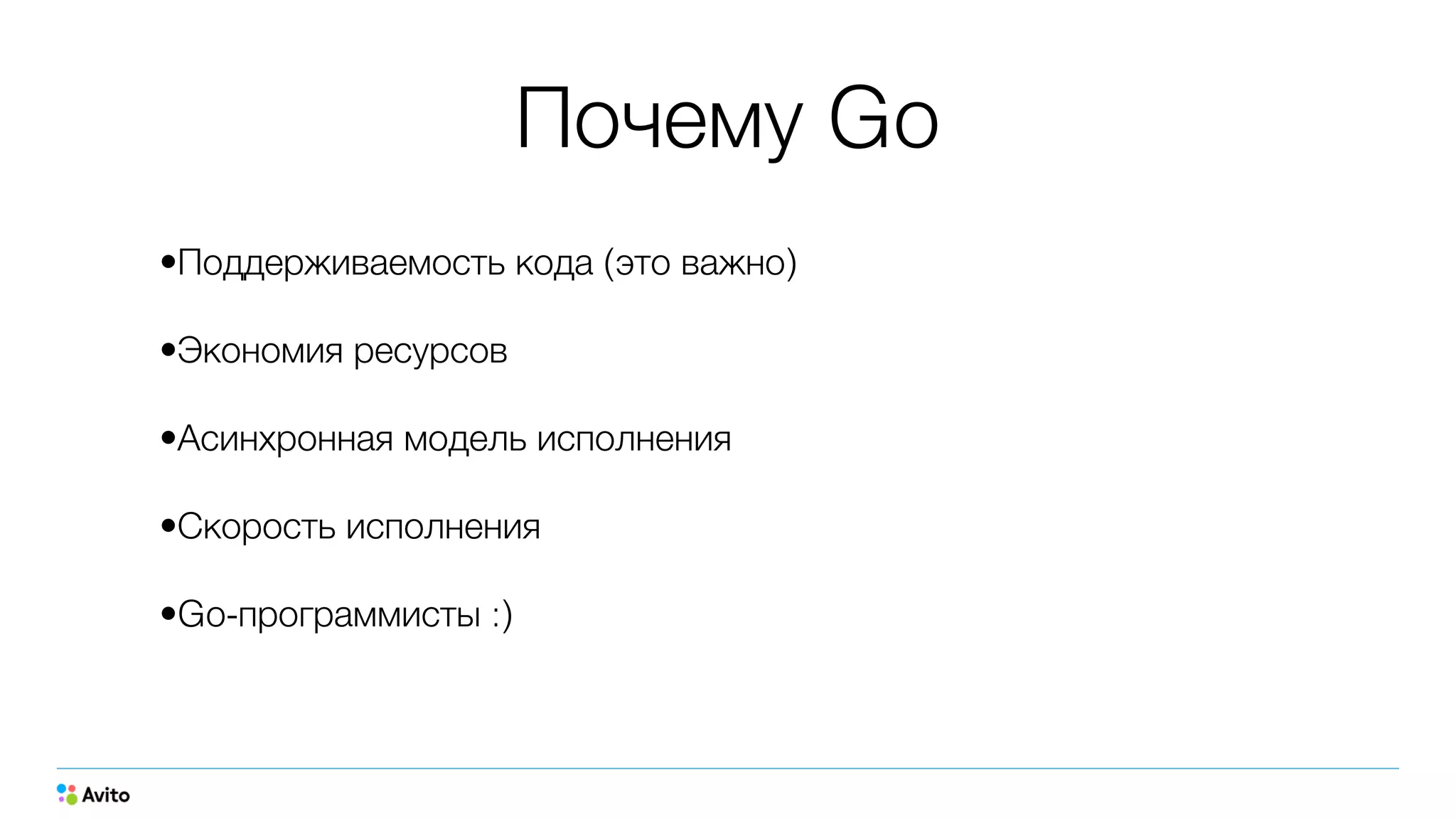 Почему Go

•Поддерживаемость кода (это важно)

•Экономия ресурсов

•Асинхронная модель исполнения

•Скорость исполнения

•Go-программисты :)

Avito